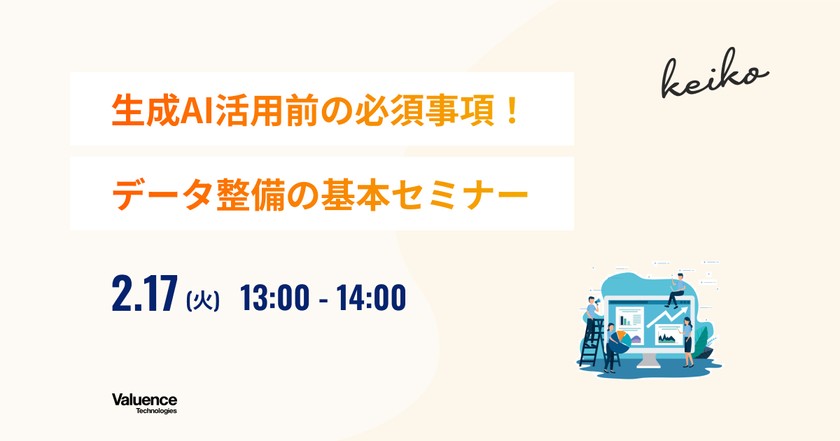 keiko

生成AI活用前の必須事項！

データ整備の基本セミナー

2.17 (火) 13:00 - 14:00

Valuence Technologies